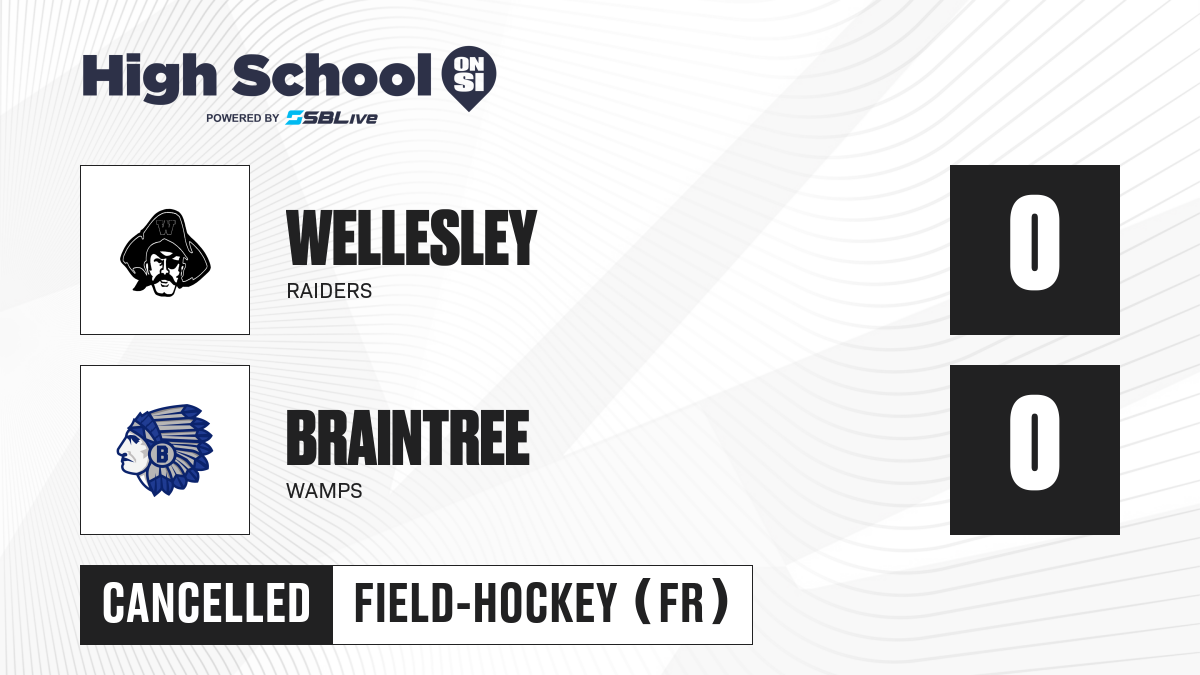 High School ON SI
POWERED BY SBLive

W

WELLESLEY
RAIDERS

0

B

BRAINTREE
WAMPS

0

CANCELLED FIELD-HOCKEY (FR)